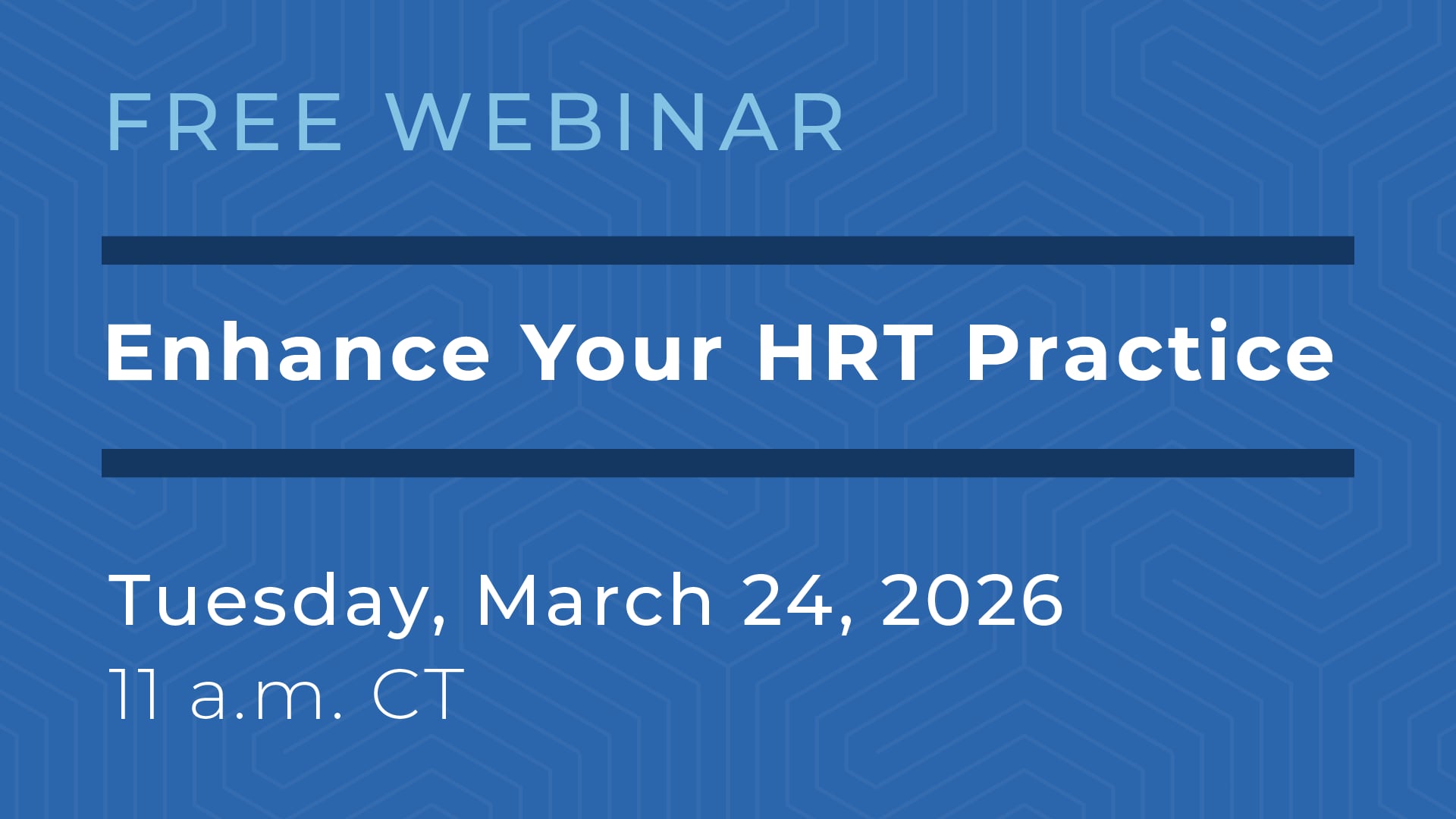 FREE WEBINAR

Enhance Your HRT Practice

Tuesday, March 24, 2026
11 a.m. CT